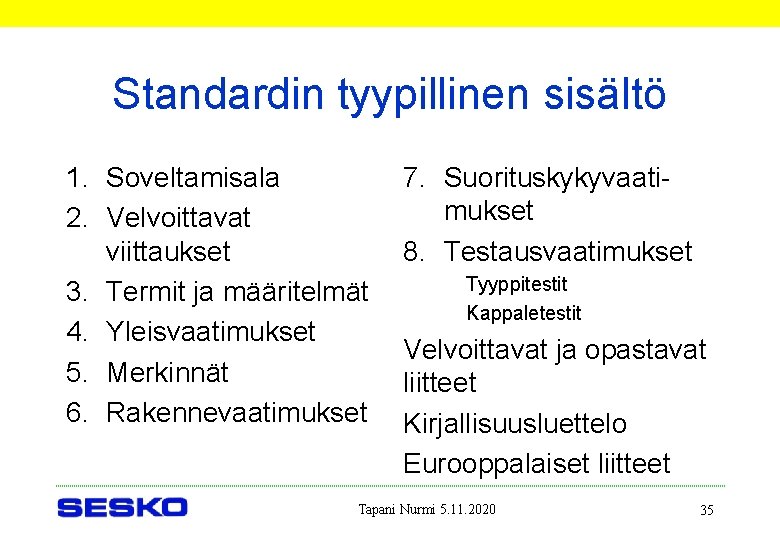 Standardin tyypillinen sisältö

1. Soveltamisala
2. Velvoittavat viittaukset
3. Termit ja määritelmät
4. Yleisvaatimukset
5. Merkinnät
6. Rakennevaatimukset

7. Suorituskykyvaatimukset
8. Testausvaatimukset
Tyyppitestit
Kappaletestit
Velvoittavat ja opastavat liitteet
Kirjallisuusluettelo
Eurooppalaiset liitteet

SESKO

Tapani Nurmi 5.11.2020

35